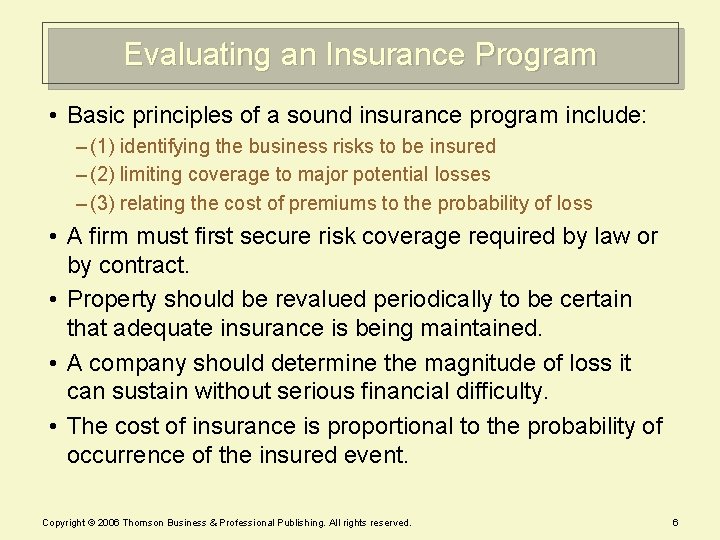 Evaluating an Insurance Program

• Basic principles of a sound insurance program include:
– (1) identifying the business risks to be insured
– (2) limiting coverage to major potential losses
– (3) relating the cost of premiums to the probability of loss

• A firm must first secure risk coverage required by law or by contract.

• Property should be revalued periodically to be certain that adequate insurance is being maintained.

• A company should determine the magnitude of loss it can sustain without serious financial difficulty.

• The cost of insurance is proportional to the probability of occurrence of the insured event.

Copyright © 2006 Thomson Business & Professional Publishing. All rights reserved.

6